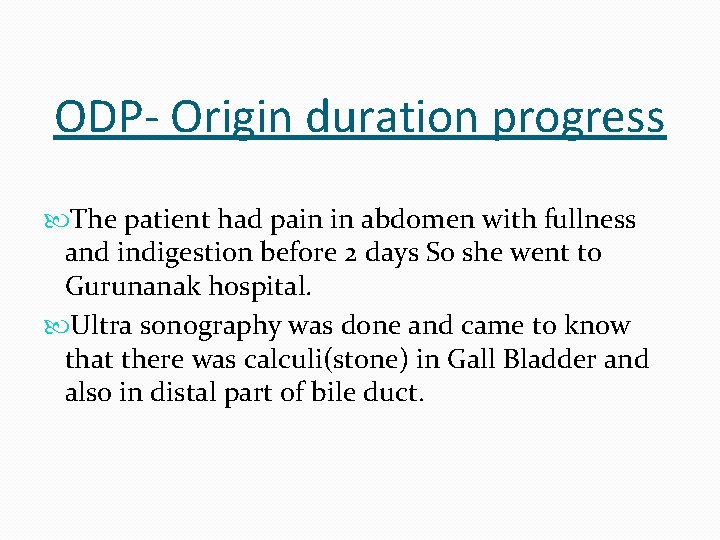 ODP- Origin duration progress

The patient had pain in abdomen with fullness and indigestion before 2 days So she went to Gurunanak hospital.

Ultra sonography was done and came to know that there was calculi(stone) in Gall Bladder and also in distal part of bile duct.